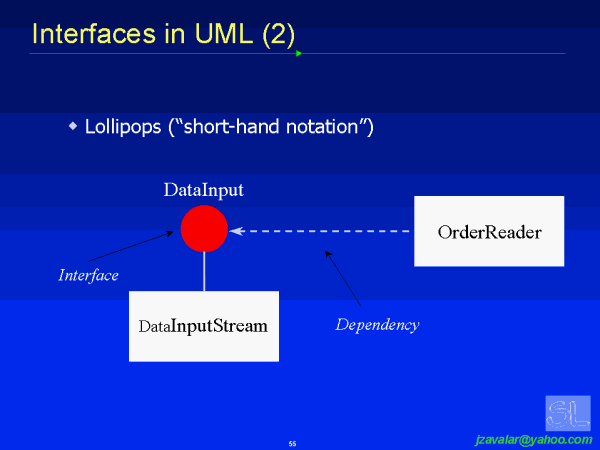 Interfaces in UML (2)

Lollipops (“short-hand notation”)

DataInput

OrderReader

Interface

DataInputStream

Dependency

SL

55

jzavalar@yahoo.com